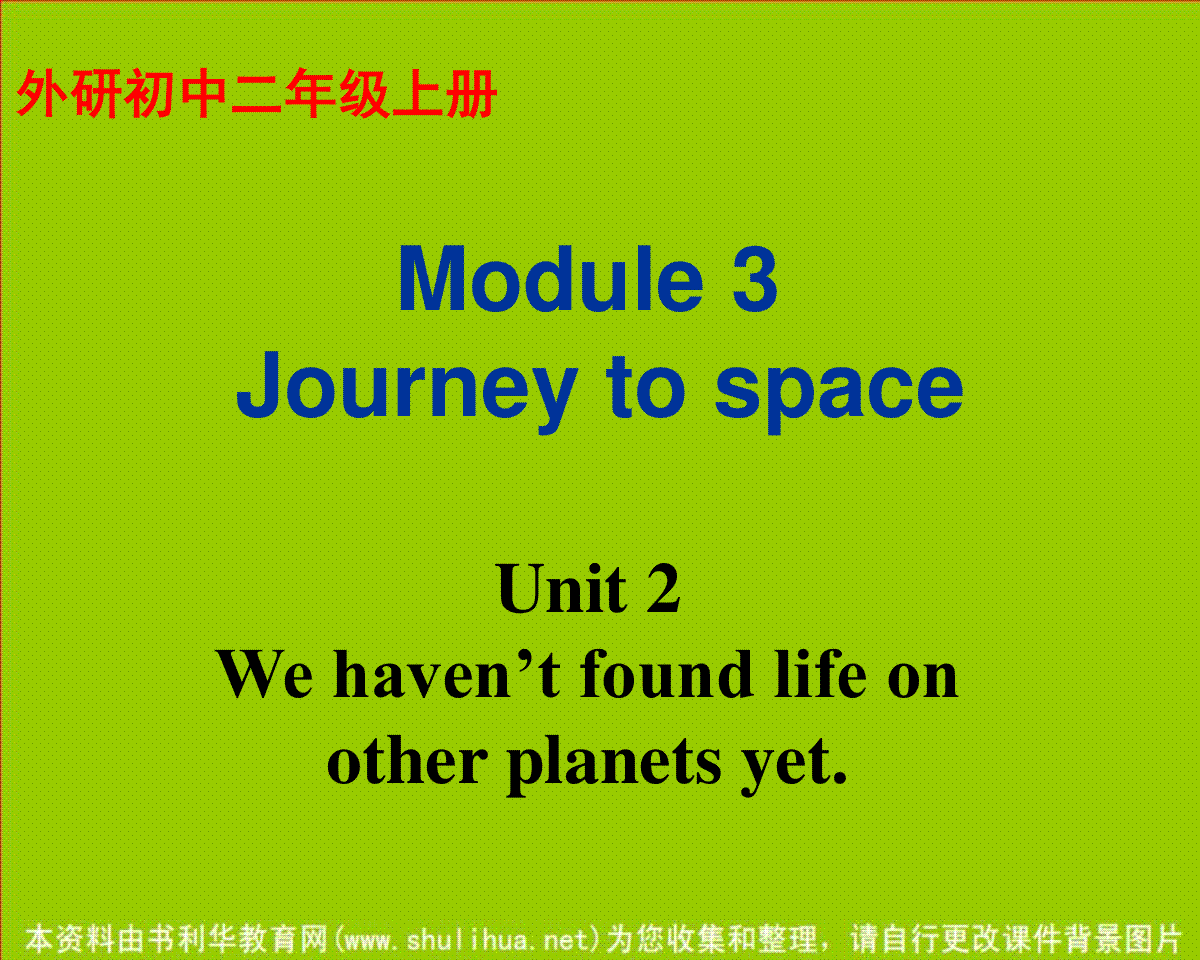 外研初中二年级上册

Module 3
Journey to space

Unit 2
We haven’t found life on other planets yet.

本资料由书利华教育网(www.shulihua.net)为您收集和整理，请自行更改课件背景图片